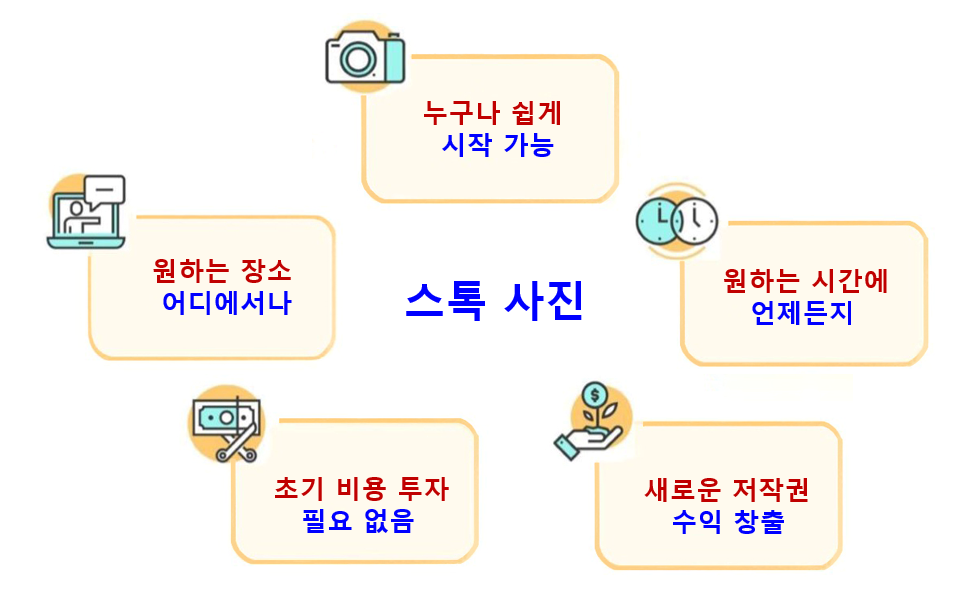 누구나 쉽게
시작 가능

원하는 장소
어디에서나

스톡 사진

원하는 시간에
언제든지

초기 비용 투자
필요 없음

새로운 저작권
수익 창출